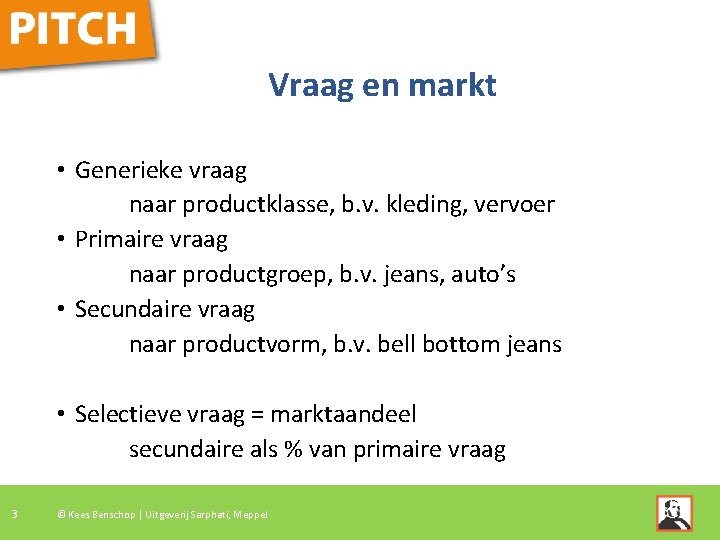 PITCH

Vraag en markt

• Generieke vraag
naar productklasse, b.v. kleding, vervoer
• Primaire vraag
naar productgroep, b.v. jeans, auto's
• Secundaire vraag
naar productvorm, b.v. bell bottom jeans

• Selectieve vraag = marktaandeel
secundaire als % van primaire vraag

3 © Kees Benschop | Uitgeverij Sarphati, Meppel